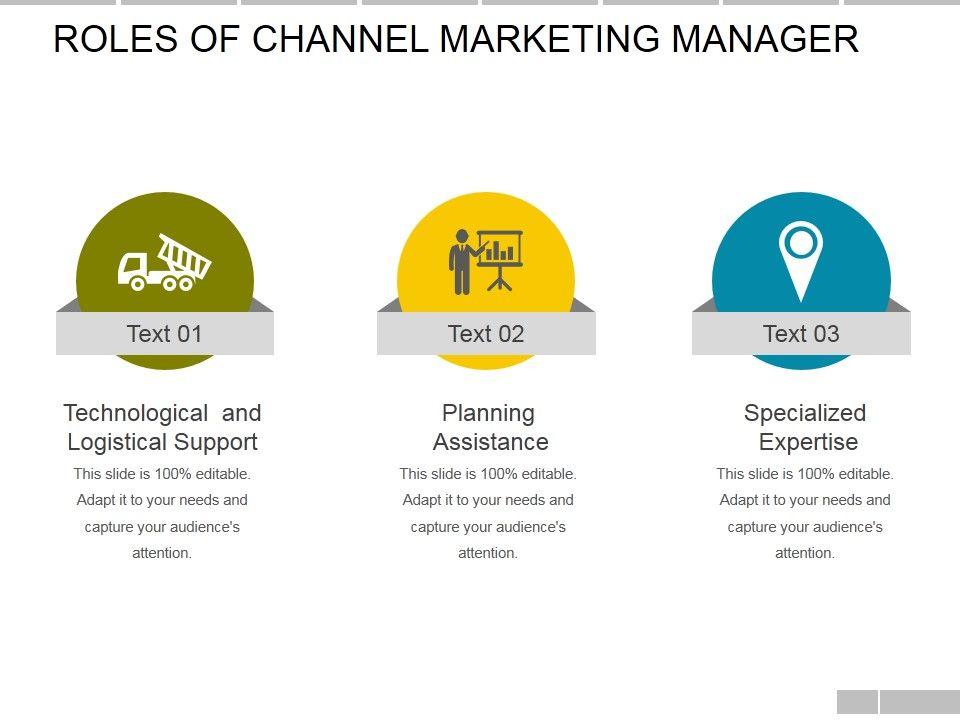 ROLES OF CHANNEL MARKETING MANAGER

Text 01

Technological and Logistical Support

This slide is 100% editable. Adapt it to your needs and capture your audience's attention.

Text 02

Planning Assistance

This slide is 100% editable. Adapt it to your needs and capture your audience's attention.

Text 03

Specialized Expertise

This slide is 100% editable. Adapt it to your needs and capture your audience's attention.